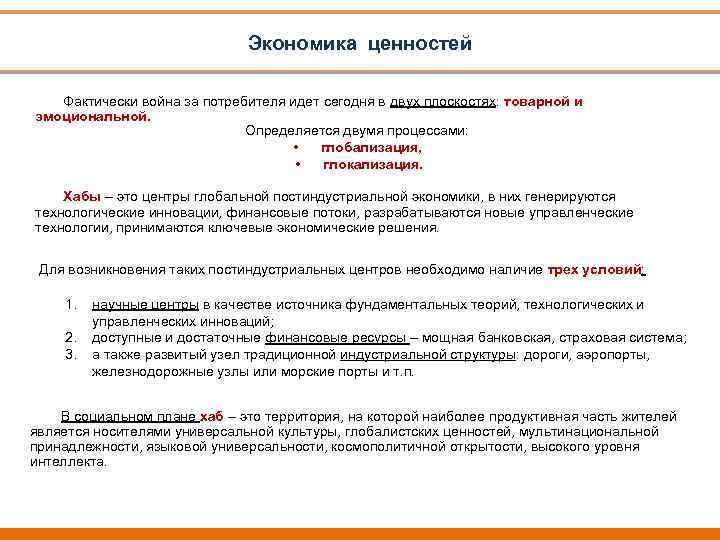 Экономика ценностей

Фактически война за потребителя идет сегодня в двух плоскостях: товарной и эмоциональной.

Определяется двумя процессами:
• глобализация,
• глокализация.

Хабы – это центры глобальной постиндустриальной экономики, в них генерируются технологические инновации, финансовые потоки, разрабатываются новые управленческие технологии, принимаются ключевые экономические решения.

Для возникновения таких постиндустриальных центров необходимо наличие трех условий:

1. научные центры в качестве источника фундаментальных теорий, технологических и управленческих инноваций;
2. доступные и достаточные финансовые ресурсы – мощная банковская, страховая система;
3. а также развитый узел традиционной индустриальной структуры: дороги, аэропорты, железнодорожные узлы или морские порты и т.п.

В социальном плане хаб – это территория, на которой наиболее продуктивная часть жителей является носителями универсальной культуры, глобалистских ценностей, мультинациональной принадлежности, языковой универсальности, космополитичной открытости, высокого уровня интеллекта.